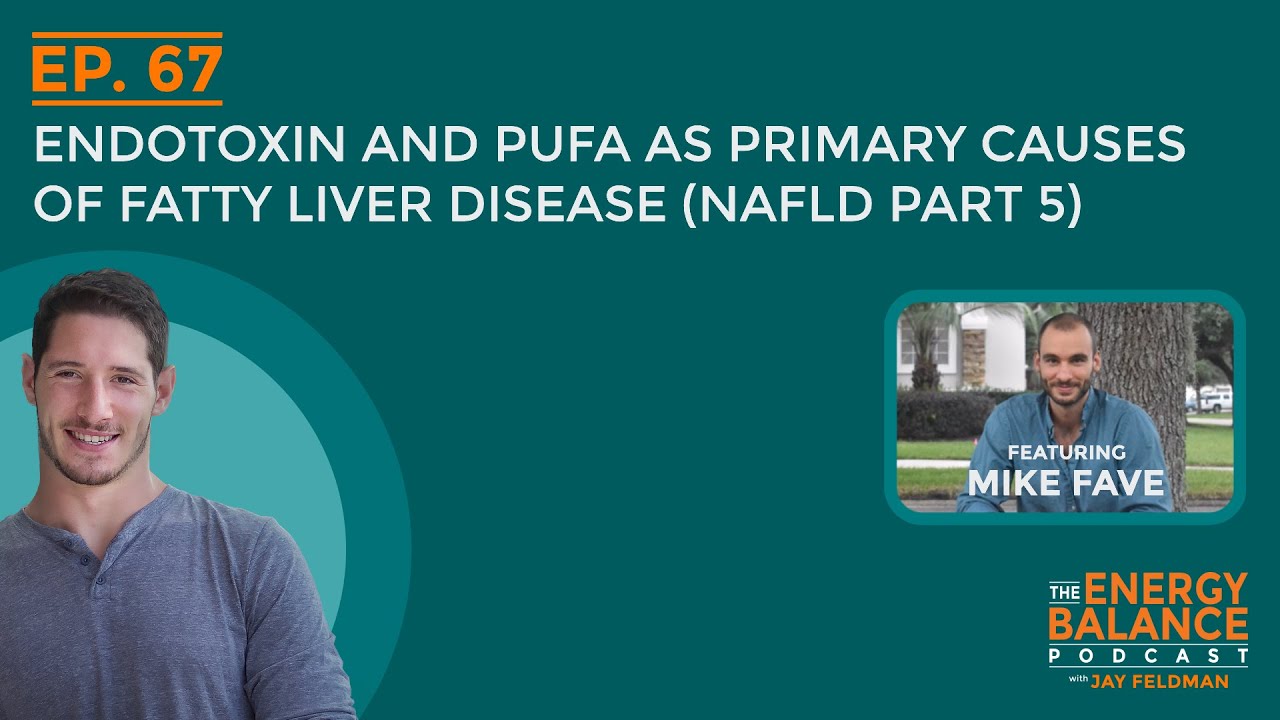 EP. 67

ENDOTOXIN AND PUFA AS PRIMARY CAUSES OF FATTY LIVER DISEASE (NAFLD PART 5)

FEATURING
MIKE FAVE

THE ENERGY BALANCE PODCAST
with JAY FELDMAN